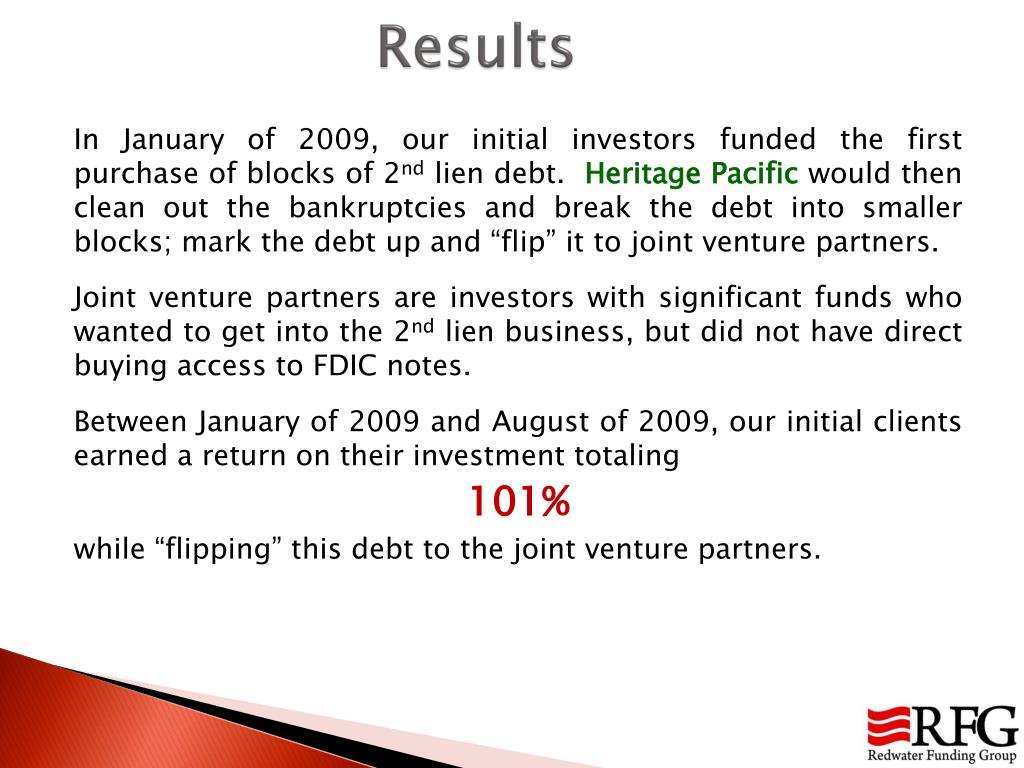 Results

In January of 2009, our initial investors funded the first purchase of blocks of 2$^{nd}$ lien debt. Heritage Pacific would then clean out the bankruptcies and break the debt into smaller blocks; mark the debt up and “flip” it to joint venture partners.

Joint venture partners are investors with significant funds who wanted to get into the 2$^{nd}$ lien business, but did not have direct buying access to FDIC notes.

Between January of 2009 and August of 2009, our initial clients earned a return on their investment totaling

101%

while “flipping” this debt to the joint venture partners.

RFG
Redwater Funding Group